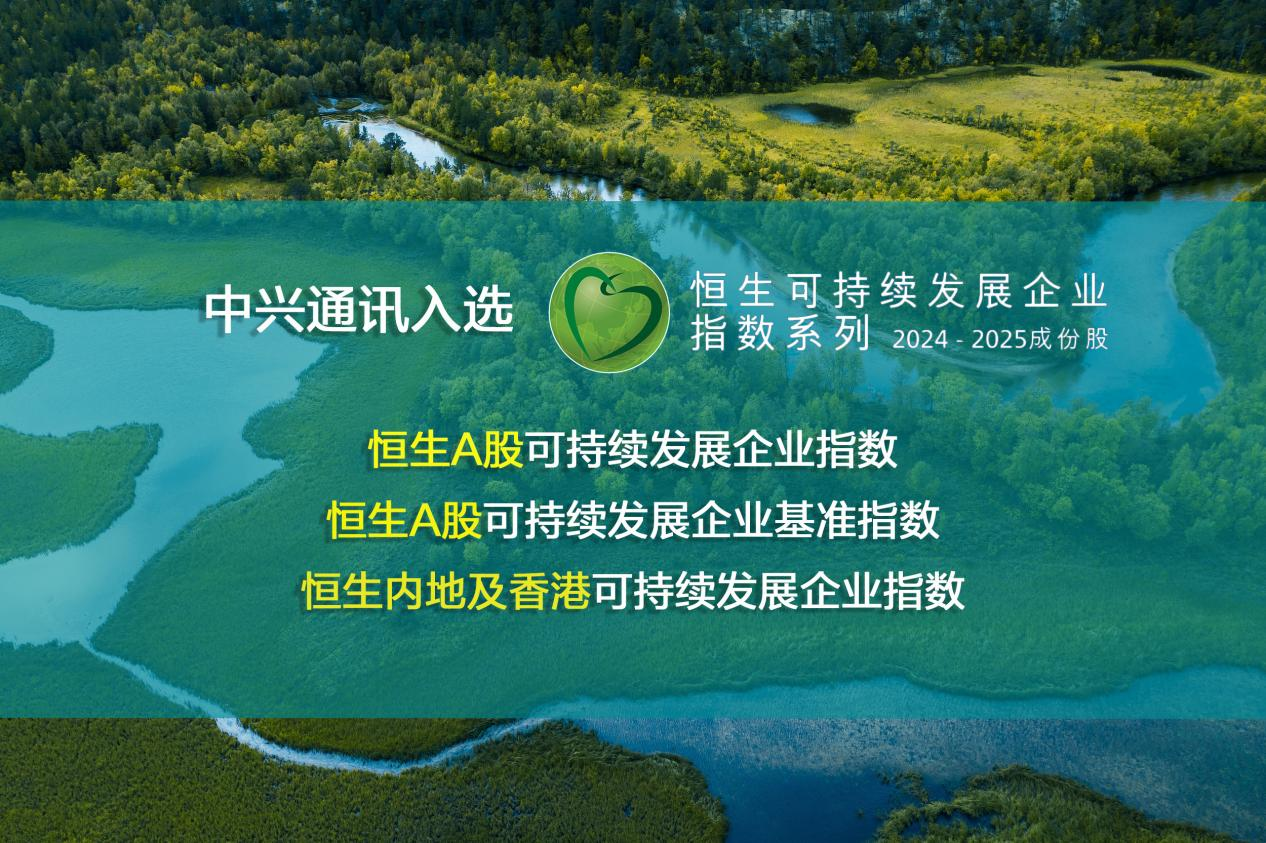 中兴通讯入选

恒生可持续发展企业指数系列 2024 - 2025成份股

恒生A股可持续发展企业指数

恒生A股可持续发展企业基准指数

恒生内地及香港可持续发展企业指数